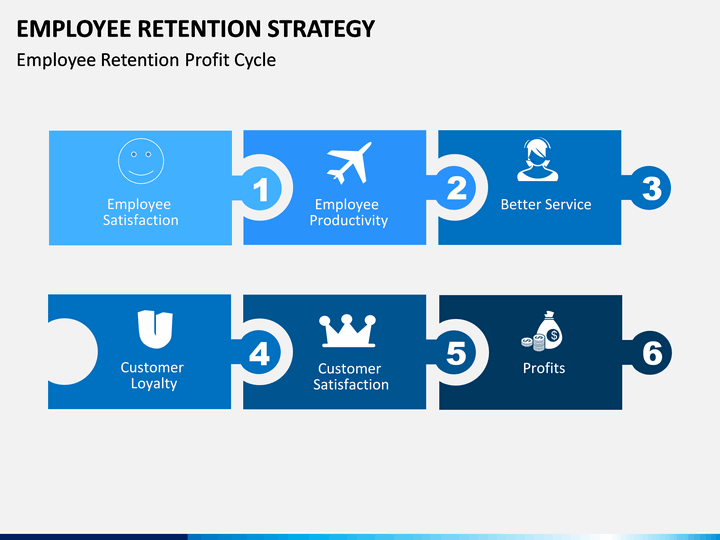 EMPLOYEE RETENTION STRATEGY

Employee Retention Profit Cycle

Employee Satisfaction

1

Employee Productivity

2

Better Service

3

Customer Loyalty

4

Customer Satisfaction

5

Profits

6